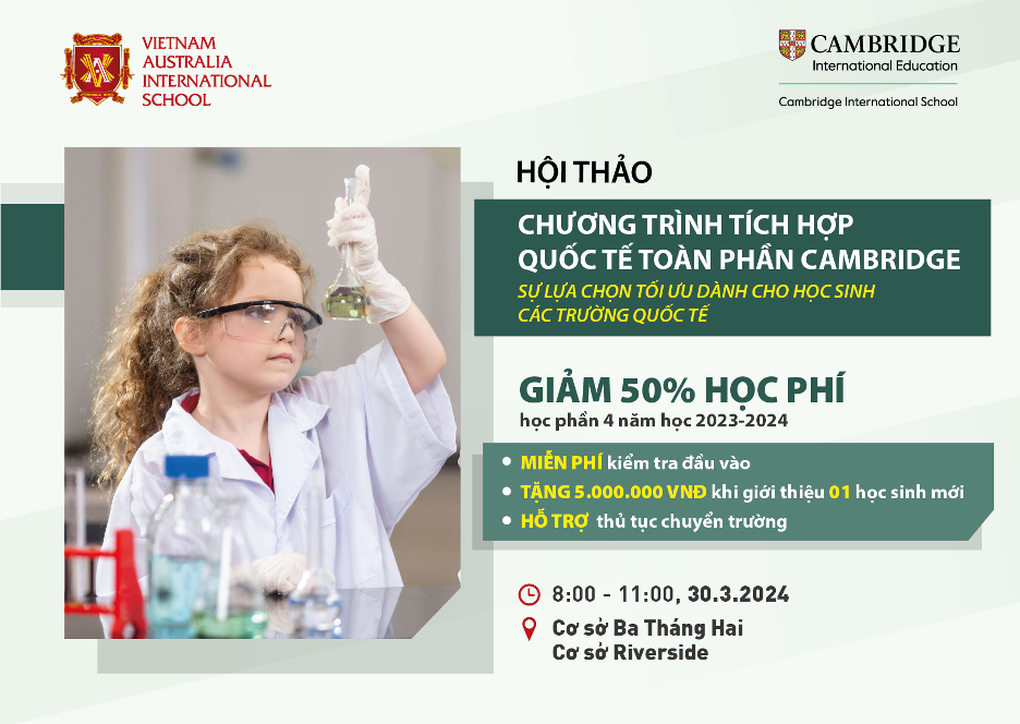 VIETNAM AUSTRALIA INTERNATIONAL SCHOOL

CAMBRIDGE
International Education
Cambridge International School

HỘI THẢO

CHƯƠNG TRÌNH TÍCH HỢP QUỐC TẾ TOÀN PHẦN CAMBRIDGE

SỰ LỰA CHỌN TỐI ƯU DÀNH CHO HỌC SINH CÁC TRƯỜNG QUỐC TẾ

GIẢM 50% HỌC PHÍ
học phần 4 năm học 2023-2024

• MIỄN PHÍ kiểm tra đầu vào
• TẶNG 5.000.000 VNĐ khi giới thiệu 01 học sinh mới
• HỖ TRỢ thủ tục chuyển trường

8:00 - 11:00, 30.3.2024

Cơ sở Ba Tháng Hai
Cơ sở Riverside